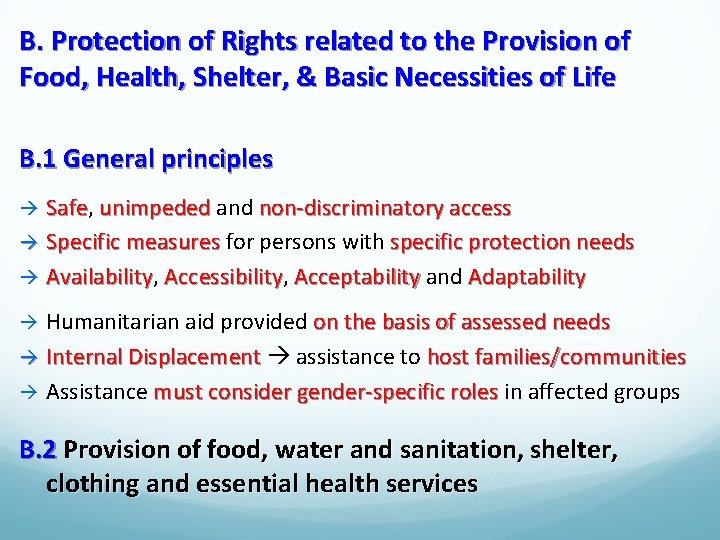 B. Protection of Rights related to the Provision of Food, Health, Shelter, & Basic Necessities of Life

B.1 General principles

→ Safe, unimpeded and non-discriminatory access
→ Specific measures for persons with specific protection needs
→ Availability, Accessibility, Acceptability and Adaptability

→ Humanitarian aid provided on the basis of assessed needs
→ Internal Displacement → assistance to host families/communities
→ Assistance must consider gender-specific roles in affected groups

B.2 Provision of food, water and sanitation, shelter, clothing and essential health services